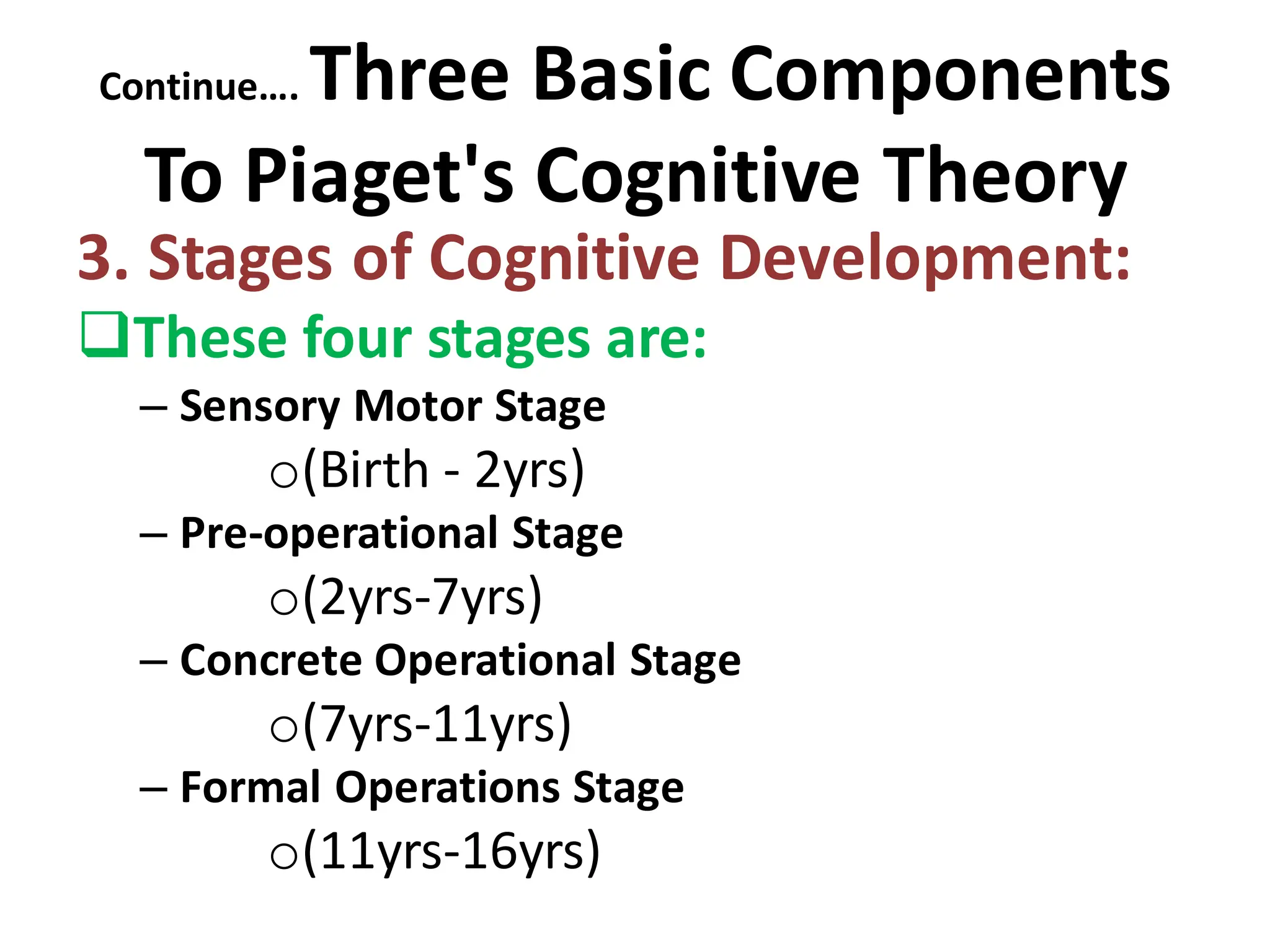 Continue…. Three Basic Components To Piaget's Cognitive Theory

3. Stages of Cognitive Development:

❑These four stages are:

– Sensory Motor Stage
 o(Birth - 2yrs)
– Pre-operational Stage
 o(2yrs-7yrs)
– Concrete Operational Stage
 o(7yrs-11yrs)
– Formal Operations Stage
 o(11yrs-16yrs)